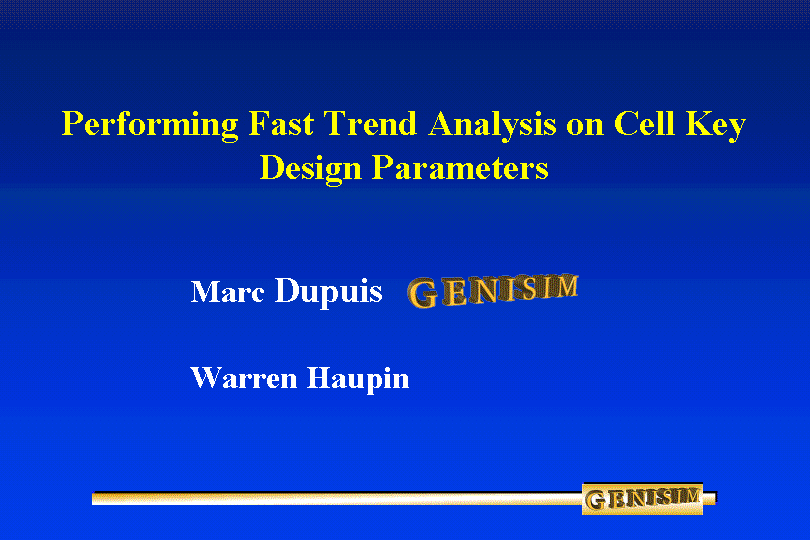 Performing Fast Trend Analysis on Cell Key Design Parameters

Marc Dupuis GENISIM

Warren Haupin

GENISIM